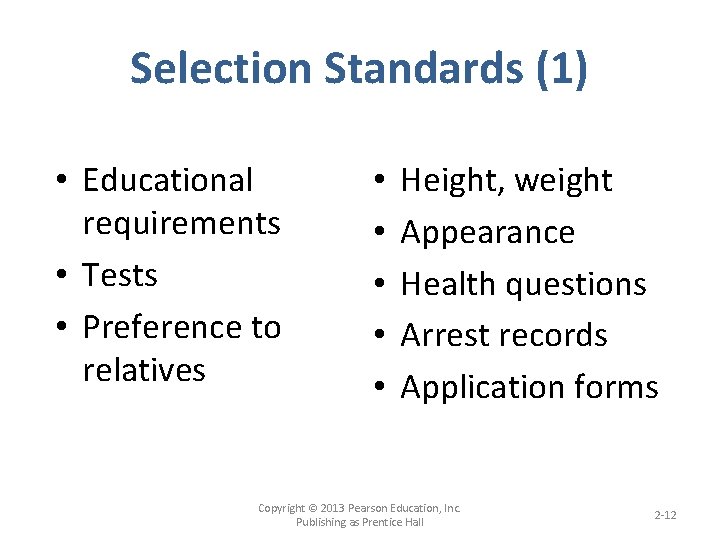 Selection Standards (1)

• Educational requirements
• Tests
• Preference to relatives

• Height, weight
• Appearance
• Health questions
• Arrest records
• Application forms

Copyright © 2013 Pearson Education, Inc. Publishing as Prentice Hall

2-12